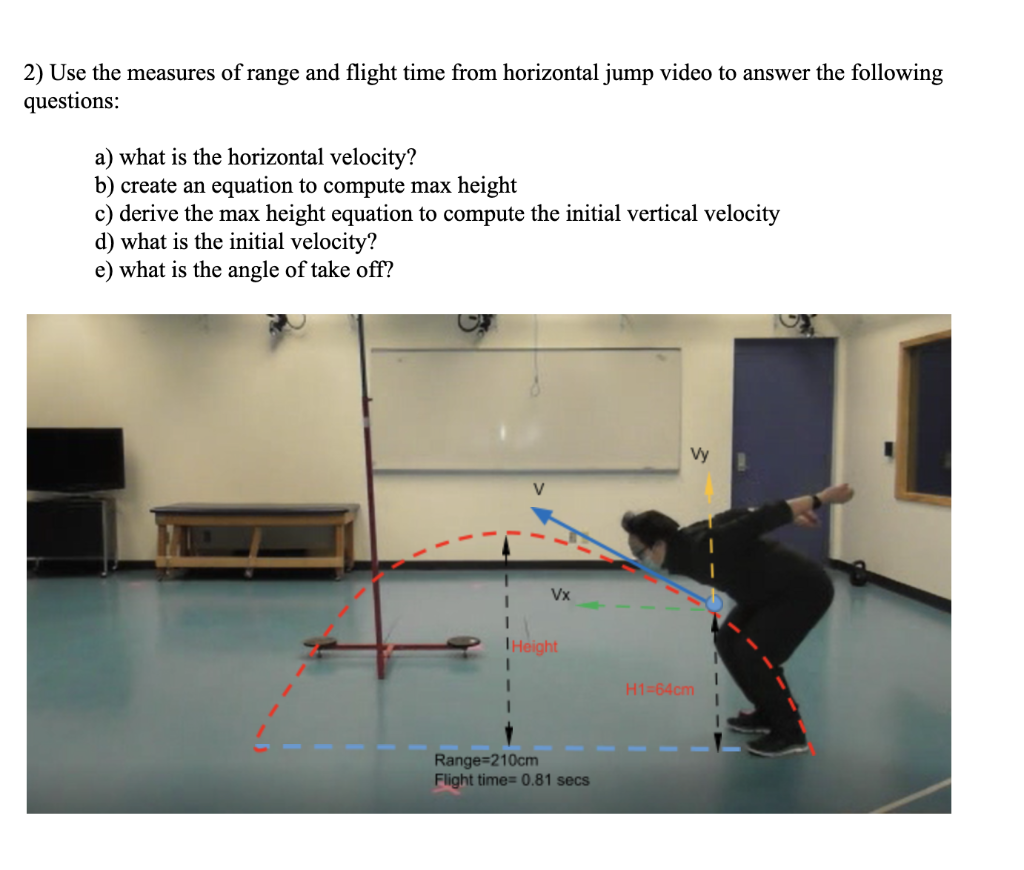 2) Use the measures of range and flight time from horizontal jump video to answer the following questions:

a) what is the horizontal velocity?
b) create an equation to compute max height
c) derive the max height equation to compute the initial vertical velocity
d) what is the initial velocity?
e) what is the angle of take off?

Vy
V
Vx
Height
H1=64cm
Range=210cm
Flight time= 0.81 secs